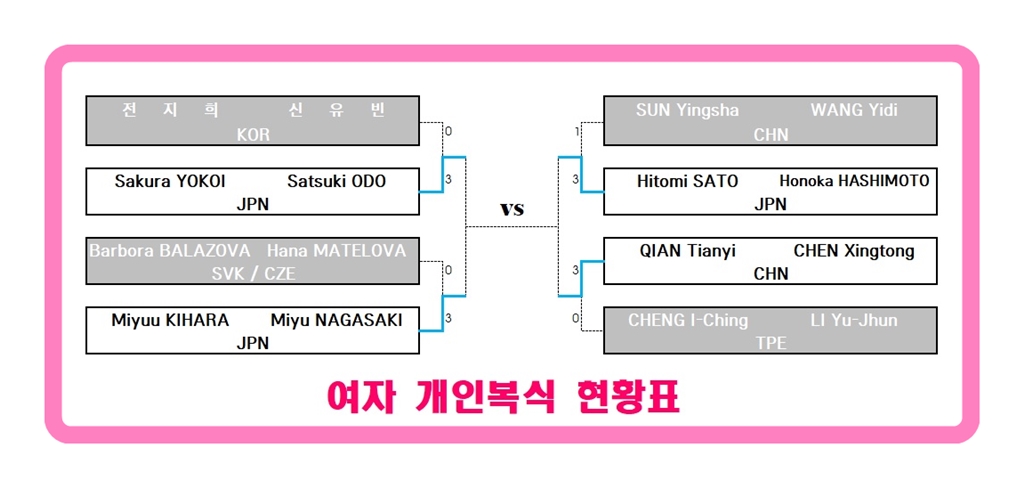 전 지 희 신 유 빈
KOR

0

Sakura YOKOI Satsuki ODO
JPN

3

Barbora BALAZOVA Hana MATELOVA
SVK / CZE

0

Miyuu KIHARA Miyu NAGASAKI
JPN

3

vs

SUN Yingsha WANG Yidi
CHN

1

Hitomi SATO Honoka HASHIMOTO
JPN

3

QIAN Tianyi CHEN Xingtong
CHN

3

CHENG I-Ching LI Yu-Jhun
TPE

0

여자 개인복식 현황표